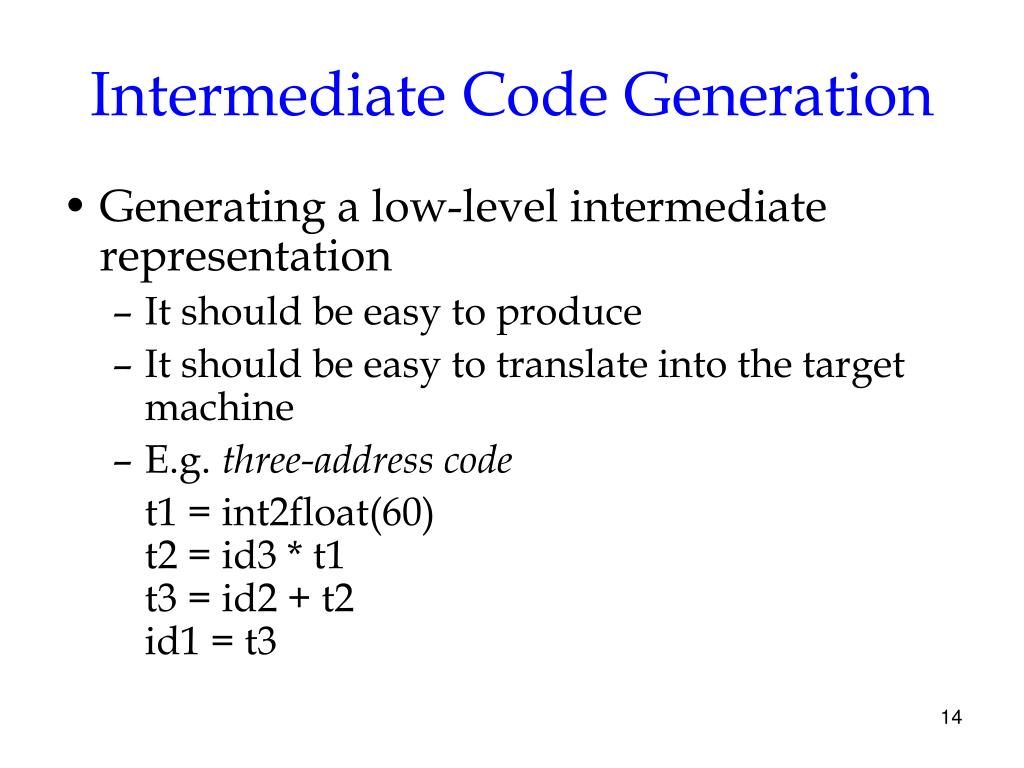 Intermediate Code Generation

• Generating a low-level intermediate representation
– It should be easy to produce
– It should be easy to translate into the target machine
– E.g. three-address code
t1 = int2float(60)
t2 = id3 * t1
t3 = id2 + t2
id1 = t3

14